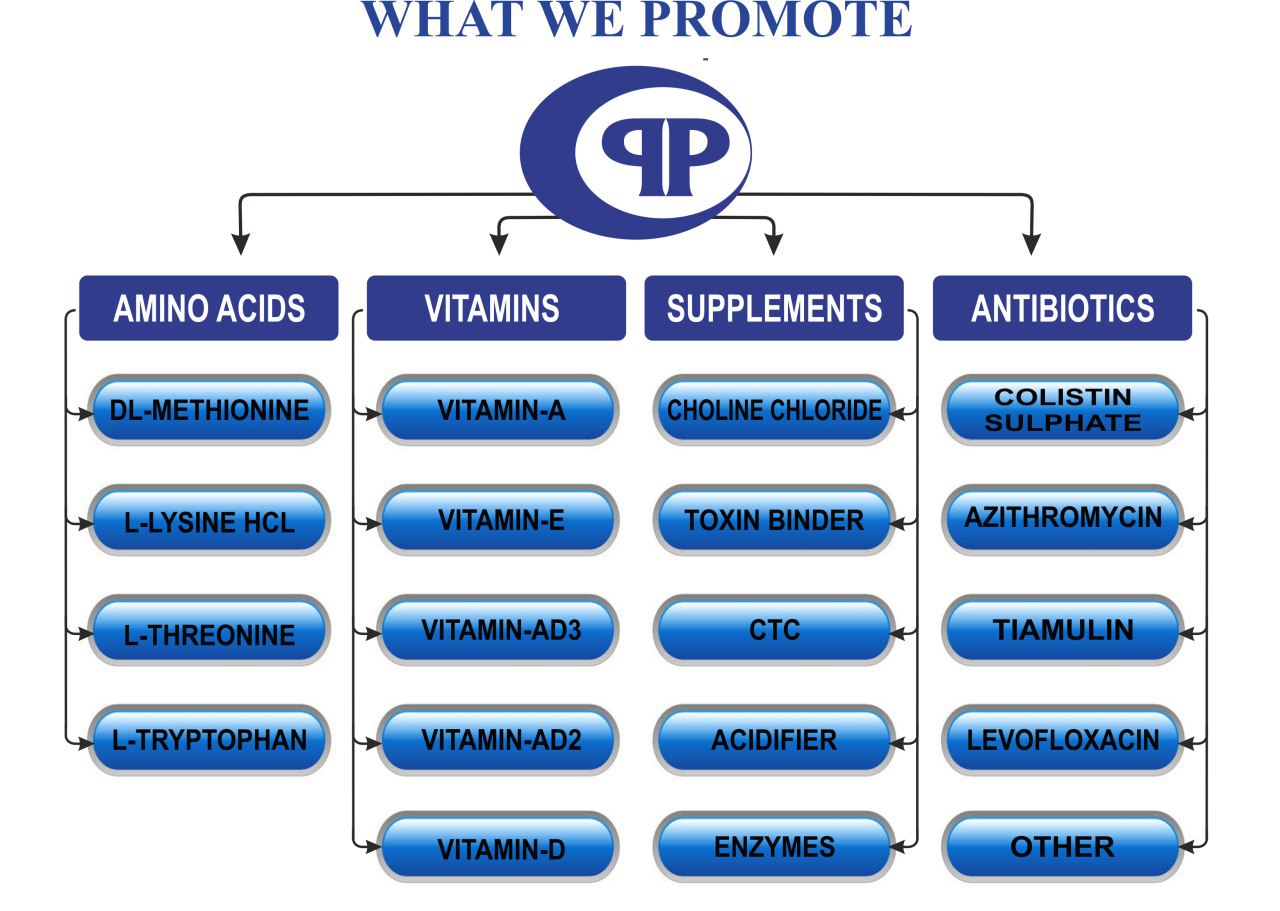 WHAT WE PROMOTE

PP

AMINO ACIDS
DL-METHIONINE
L-LYSINE HCL
L-THREONINE
L-TRYPTOPHAN

VITAMINS
VITAMIN-A
VITAMIN-E
VITAMIN-AD3
VITAMIN-AD2
VITAMIN-D

SUPPLEMENTS
CHOLINE CHLORIDE
TOXIN BINDER
CTC
ACIDIFIER
ENZYMES

ANTIBIOTICS
COLISTIN SULPHATE
AZITHROMYCIN
TIAMULIN
LEVOFLOXACIN
OTHER